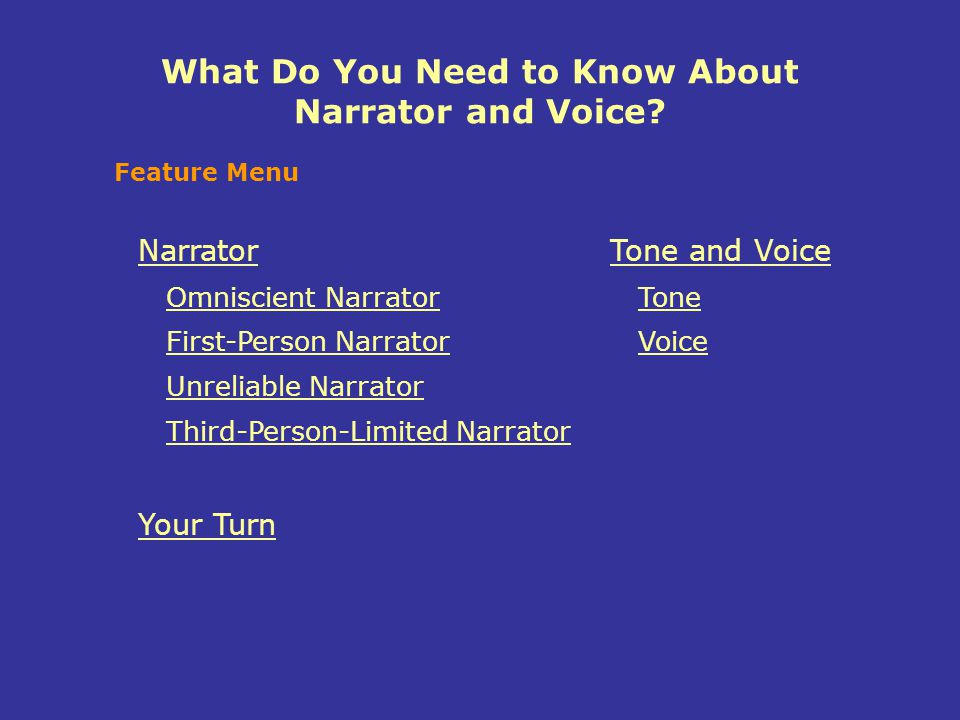 What Do You Need to Know About Narrator and Voice?

Feature Menu

Narrator

Omniscient Narrator

First-Person Narrator

Unreliable Narrator

Third-Person-Limited Narrator

Your Turn

Tone and Voice

Tone

Voice